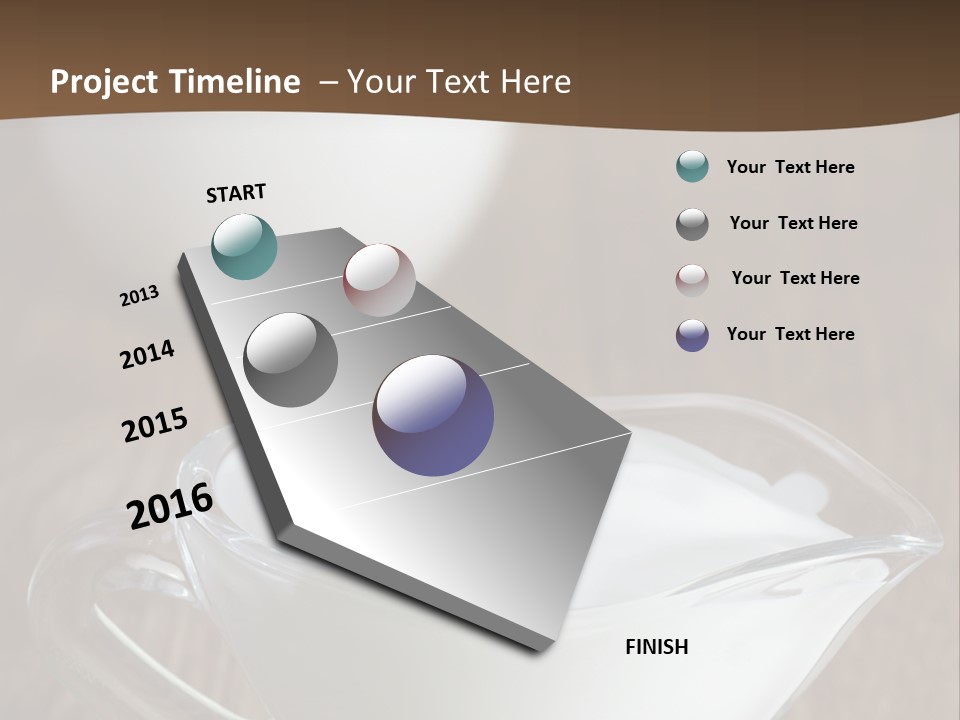 Project Timeline – Your Text Here

START

2013

2014

2015

2016

FINISH

Your Text Here

Your Text Here

Your Text Here

Your Text Here